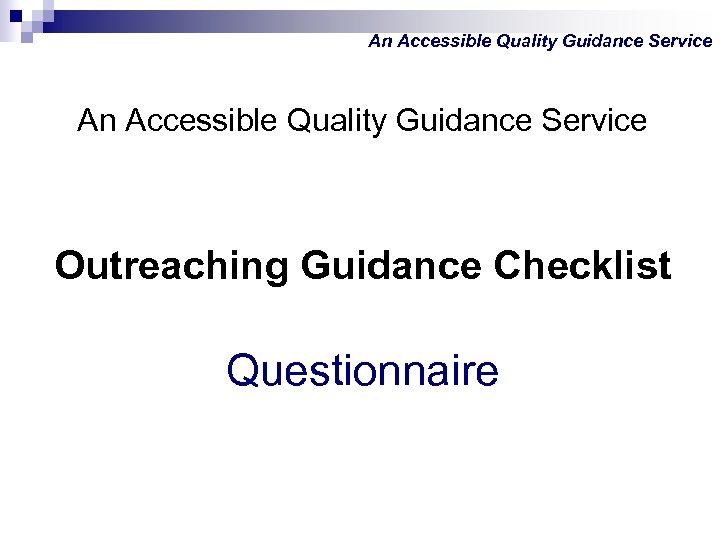 An Accessible Quality Guidance Service

An Accessible Quality Guidance Service

Outreaching Guidance Checklist

Questionnaire